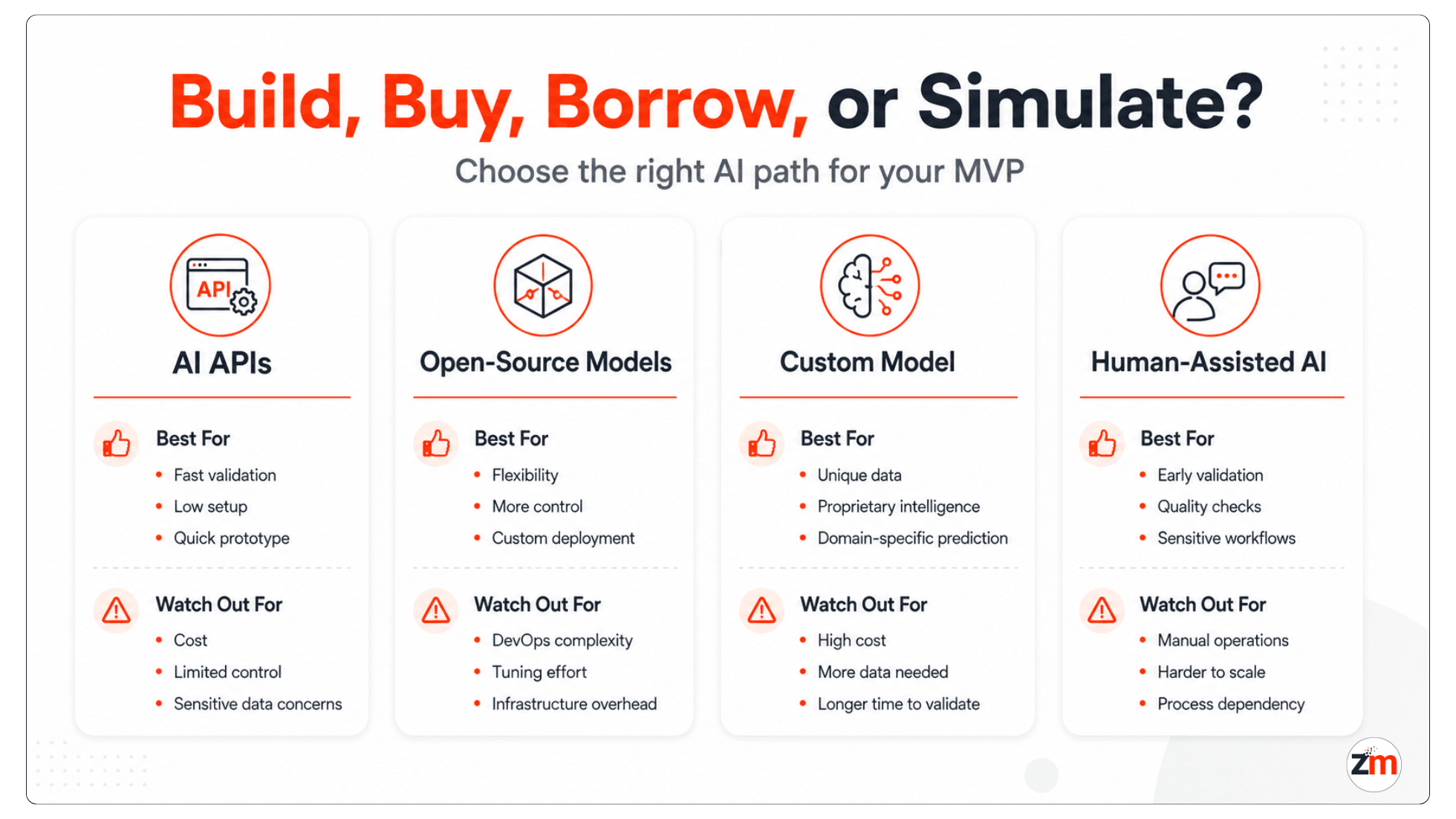 Build, Buy, Borrow, or Simulate?

Choose the right AI path for your MVP

API

AI APIs

Best For
- Fast validation
- Low setup
- Quick prototype

Watch Out For
- Cost
- Limited control
- Sensitive data concerns

Open-Source Models

Best For
- Flexibility
- More control
- Custom deployment

Watch Out For
- DevOps complexity
- Tuning effort
- Infrastructure overhead

Custom Model

Best For
- Unique data
- Proprietary intelligence
- Domain-specific prediction

Watch Out For
- High cost
- More data needed
- Longer time to validate

Human-Assisted AI

Best For
- Early validation
- Quality checks
- Sensitive workflows

Watch Out For
- Manual operations
- Harder to scale
- Process dependency

zm